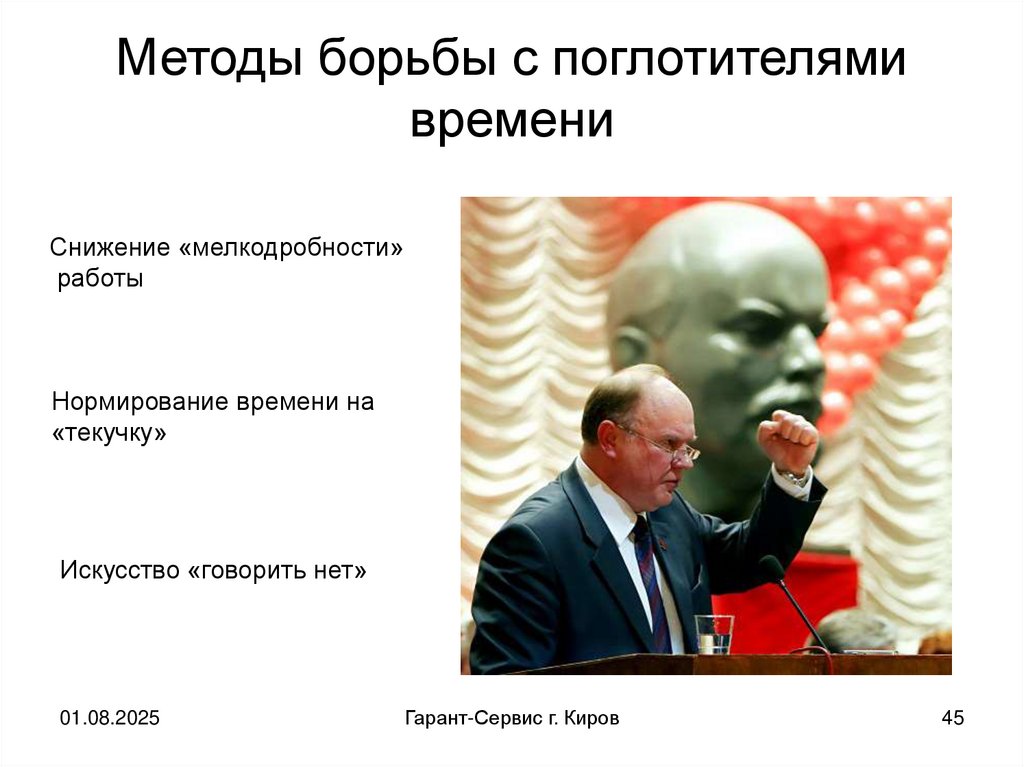 Методы борьбы с поглотителями времени

Снижение «мелкодробности» работы

Нормирование времени на «текучку»

Искусство «говорить нет»

01.08.2025

Гарант-Сервис г. Киров

45